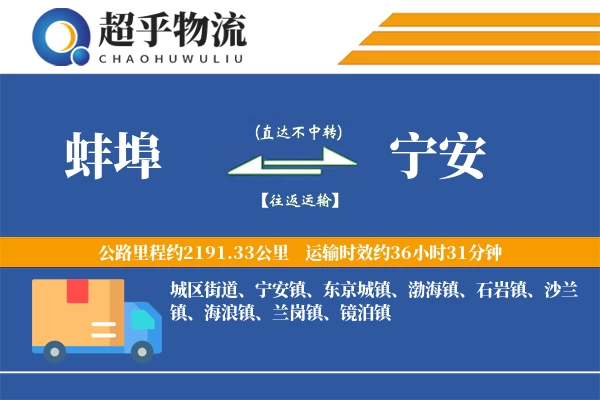 超乎物流
CHAOHUWULIU

蚌埠

(直达不中转)

【往返运输】

宁安

公路里程约2191.33公里　运输时效约36小时31分钟

城区街道、宁安镇、东京城镇、渤海镇、石岩镇、沙兰镇、海浪镇、兰岗镇、镜泊镇